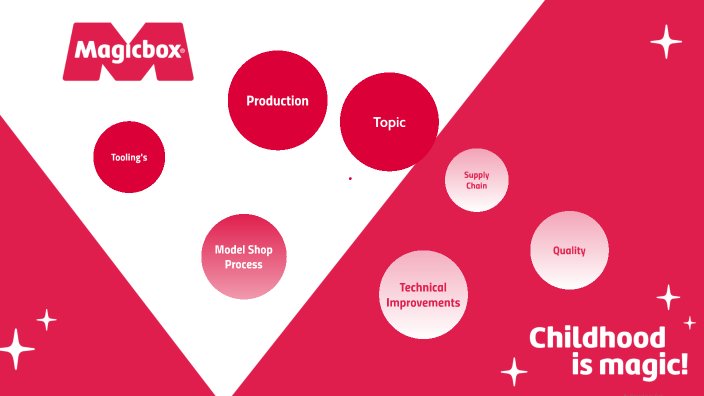 Magicbox®

Production

Topic

Tooling's

Supply Chain

Model Shop Process

Quality

Technical Improvements

Childhood is magic!